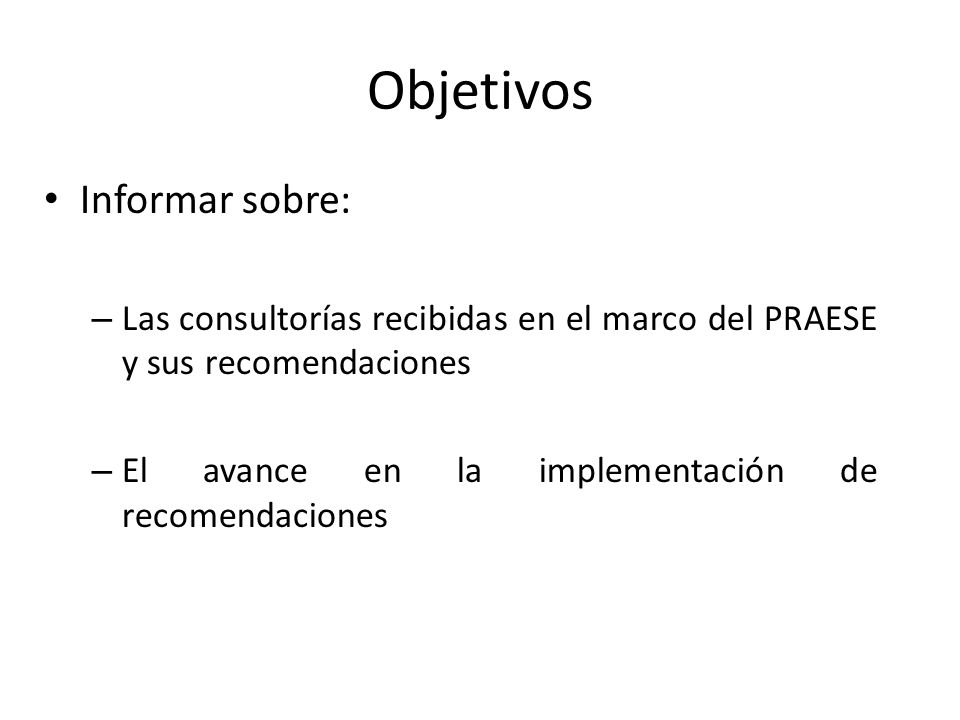 Objetivos

• Informar sobre:

– Las consultorías recibidas en el marco del PRAESE y sus recomendaciones

– El avance en la implementación de recomendaciones